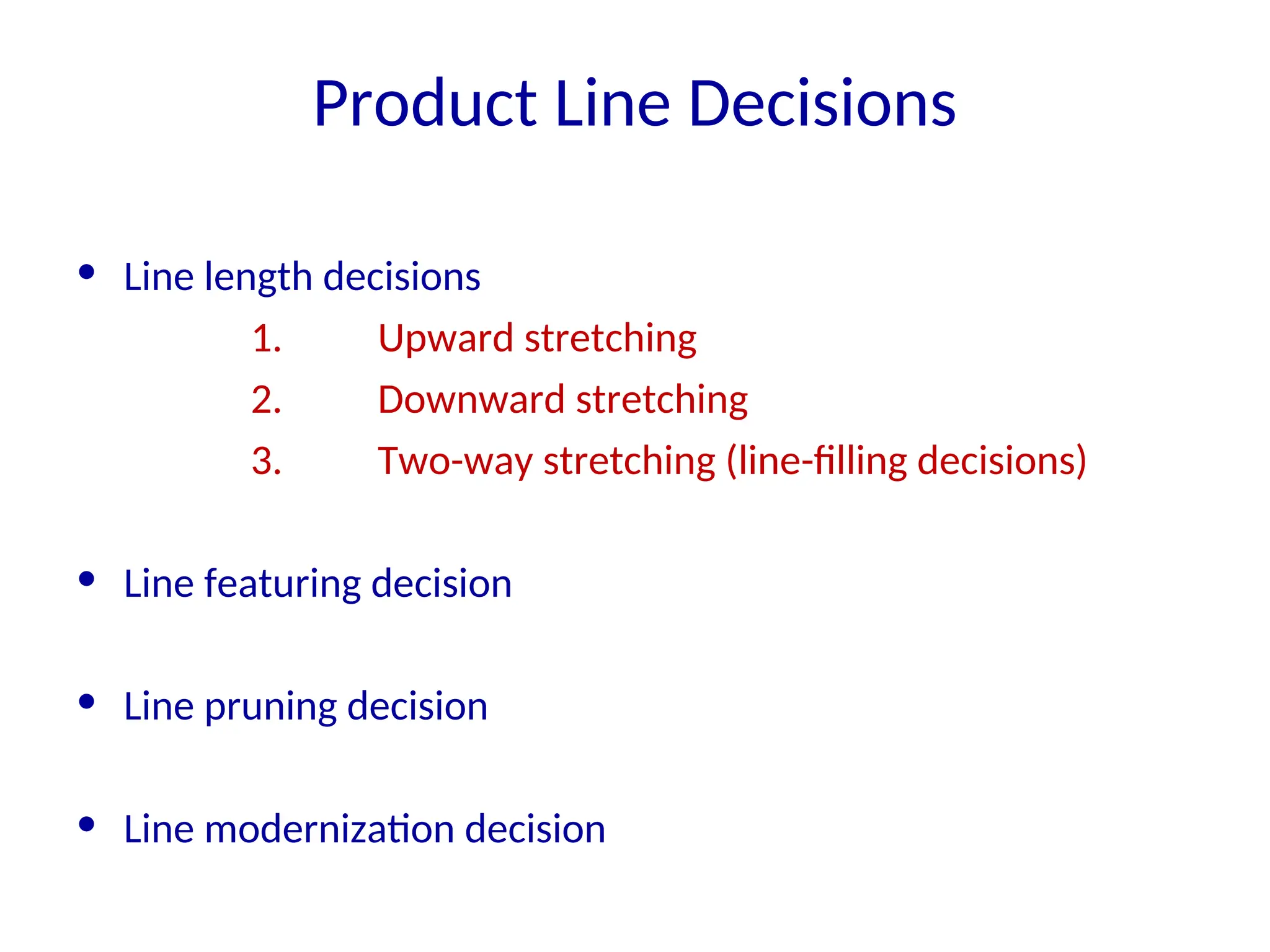 Product Line Decisions

• Line length decisions

1. Upward stretching
2. Downward stretching
3. Two-way stretching (line-filling decisions)

• Line featuring decision

• Line pruning decision

• Line modernization decision